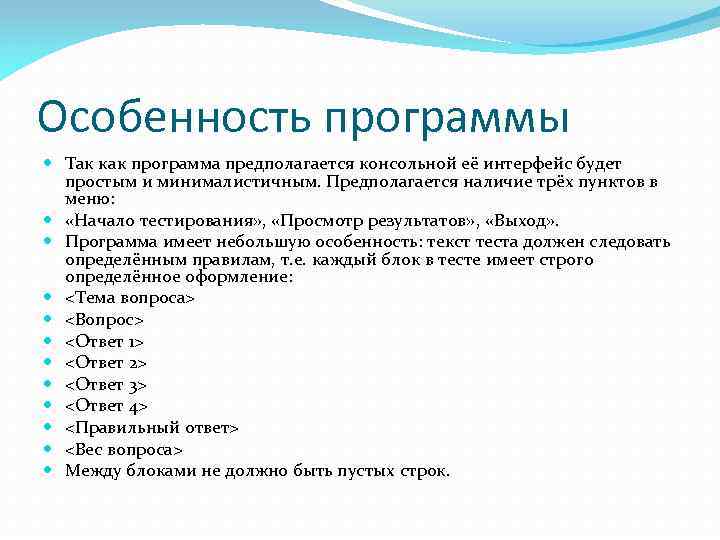 Особенность программы

Так как программа предполагается консольной её интерфейс будет простым и минималистичным. Предполагается наличие трёх пунктов в меню:

«Начало тестирования», «Просмотр результатов», «Выход».

Программа имеет небольшую особенность: текст теста должен следовать определённым правилам, т.е. каждый блок в тесте имеет строго определённое оформление:

<Тема вопроса>

<Вопрос>

<Ответ 1>

<Ответ 2>

<Ответ 3>

<Ответ 4>

<Правильный ответ>

<Вес вопроса>

Между блоками не должно быть пустых строк.